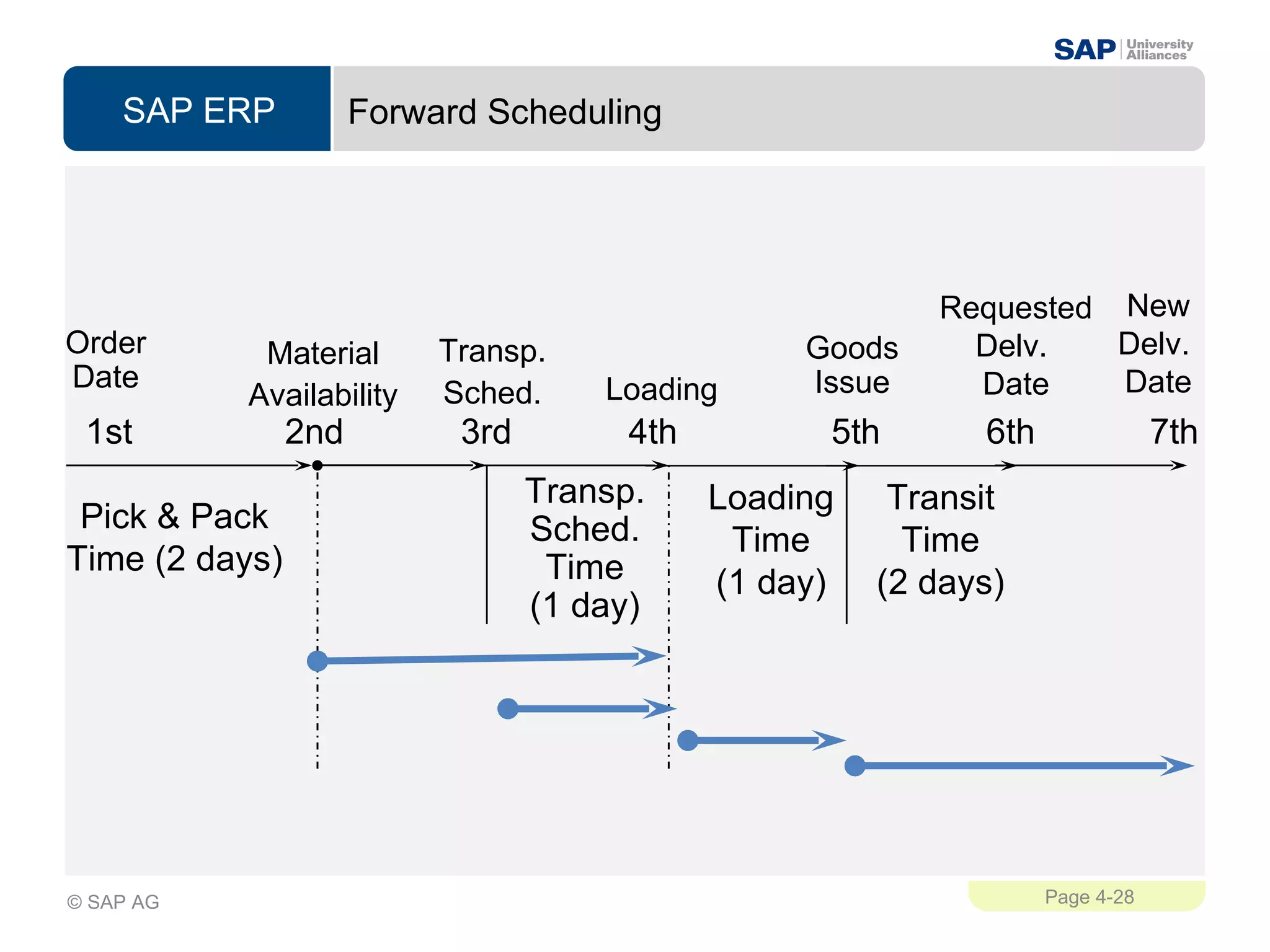 SAP University Alliances

SAP ERP

Forward Scheduling

Order Date
1st

Material Availability
2nd

Transp. Sched.
3rd

Loading
4th

Goods Issue
5th

Requested Delv. Date
6th

New Delv. Date
7th

Pick & Pack Time (2 days)

Transp. Sched. Time (1 day)

Loading Time (1 day)

Transit Time (2 days)

© SAP AG

Page 4-28